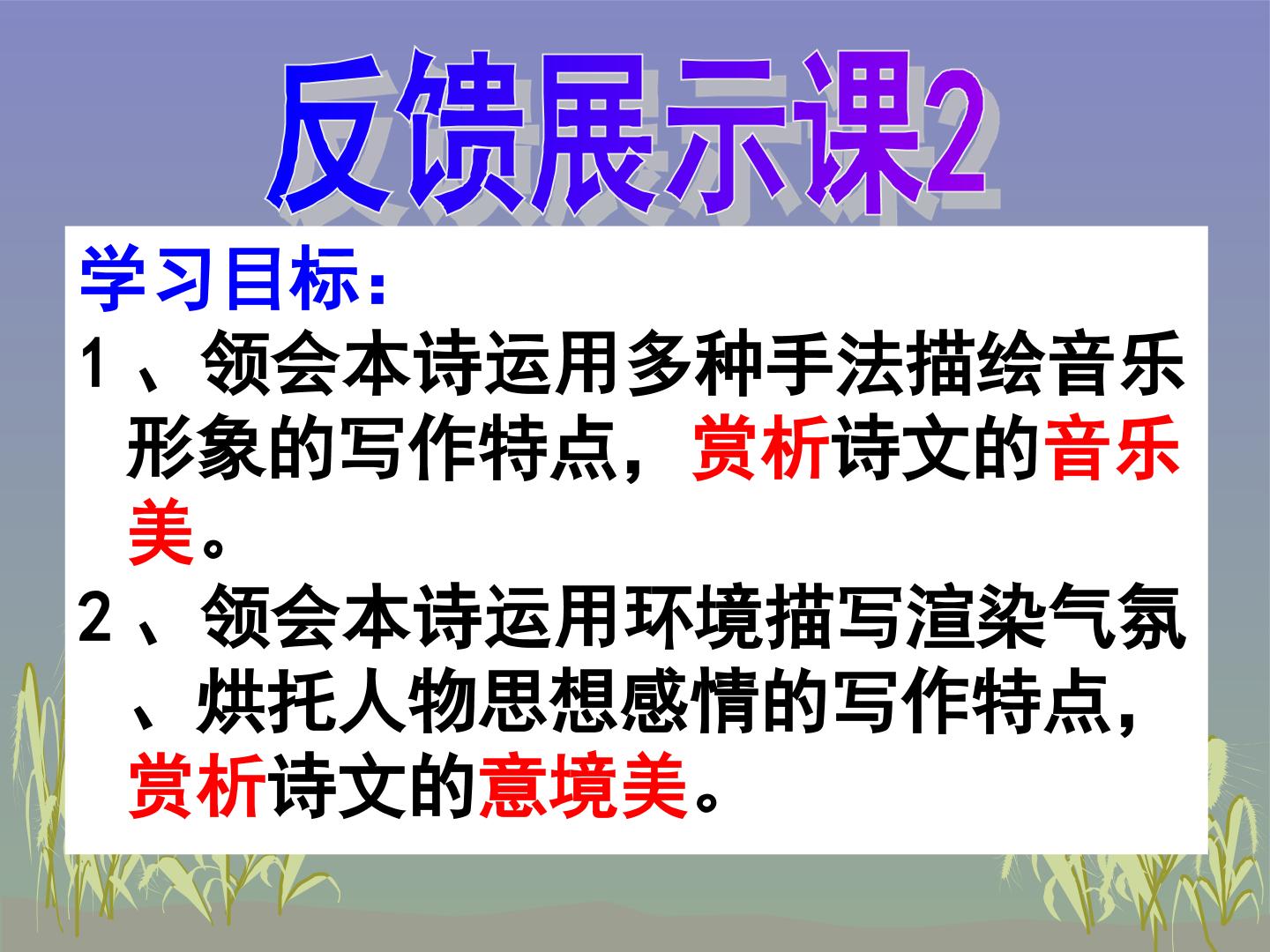 反馈展示课2

学习目标：

1、领会本诗运用多种手法描绘音乐形象的写作特点，赏析诗文的音乐美。

2、领会本诗运用环境描写渲染气氛、烘托人物思想感情的写作特点，赏析诗文的意境美。